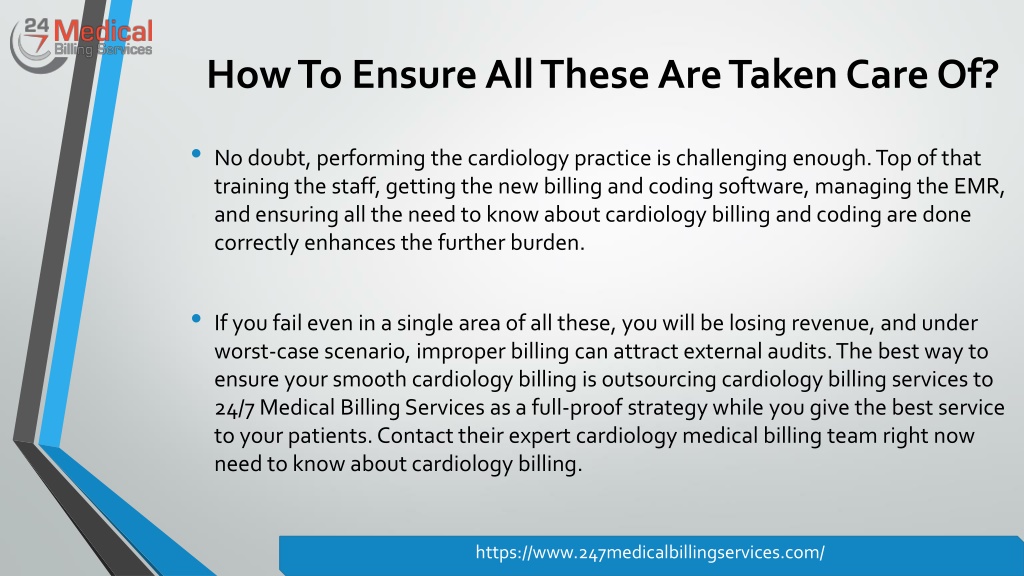 24 7 Medical Billing Services

How To Ensure All These Are Taken Care Of?

• No doubt, performing the cardiology practice is challenging enough. Top of that training the staff, getting the new billing and coding software, managing the EMR, and ensuring all the need to know about cardiology billing and coding are done correctly enhances the further burden.

• If you fail even in a single area of all these, you will be losing revenue, and under worst-case scenario, improper billing can attract external audits. The best way to ensure your smooth cardiology billing is outsourcing cardiology billing services to 24/7 Medical Billing Services as a full-proof strategy while you give the best service to your patients. Contact their expert cardiology medical billing team right now need to know about cardiology billing.

https://www.247medicalbillingservices.com/